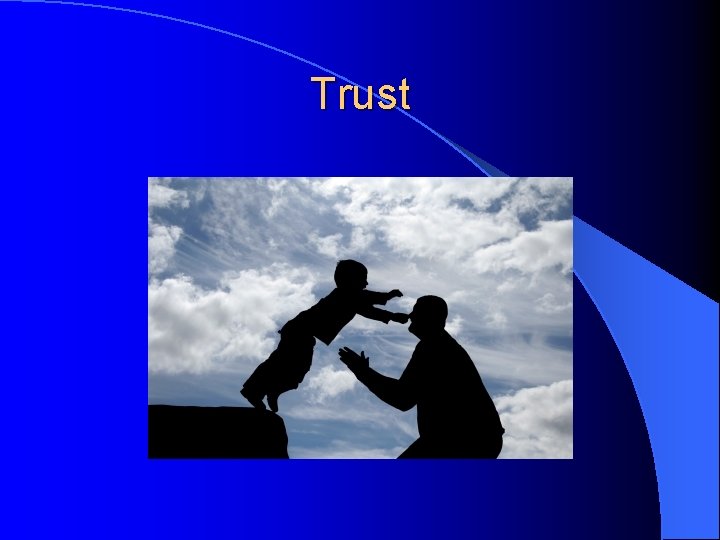 Trust